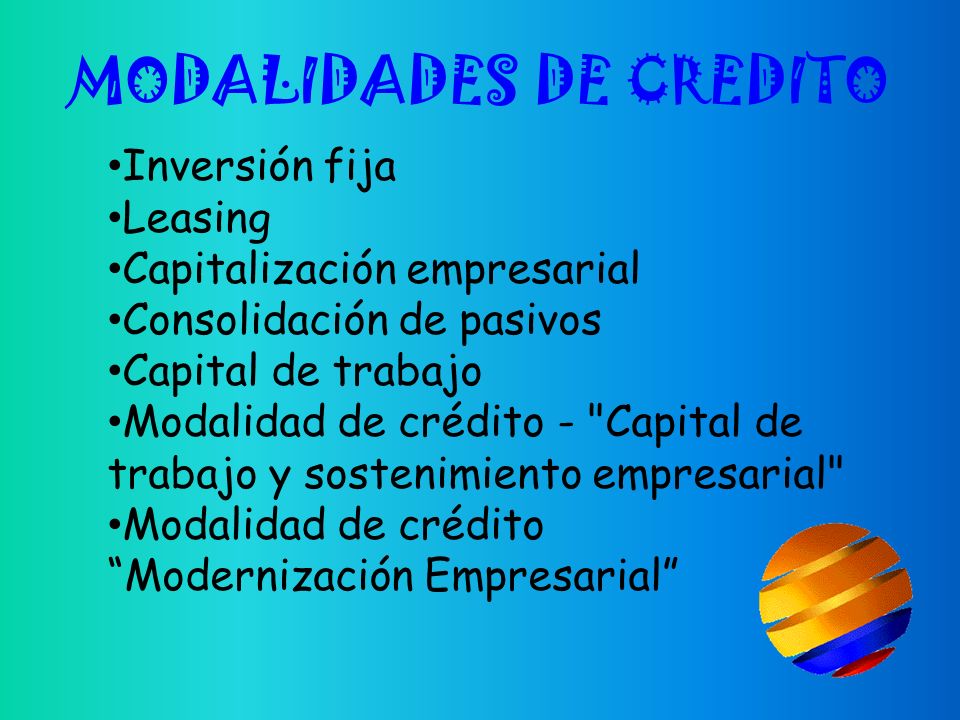 MODALIDADES DE CREDITO

•Inversión fija
•Leasing
•Capitalización empresarial
•Consolidación de pasivos
•Capital de trabajo
•Modalidad de crédito - "Capital de trabajo y sostenimiento empresarial"
•Modalidad de crédito “Modernización Empresarial”